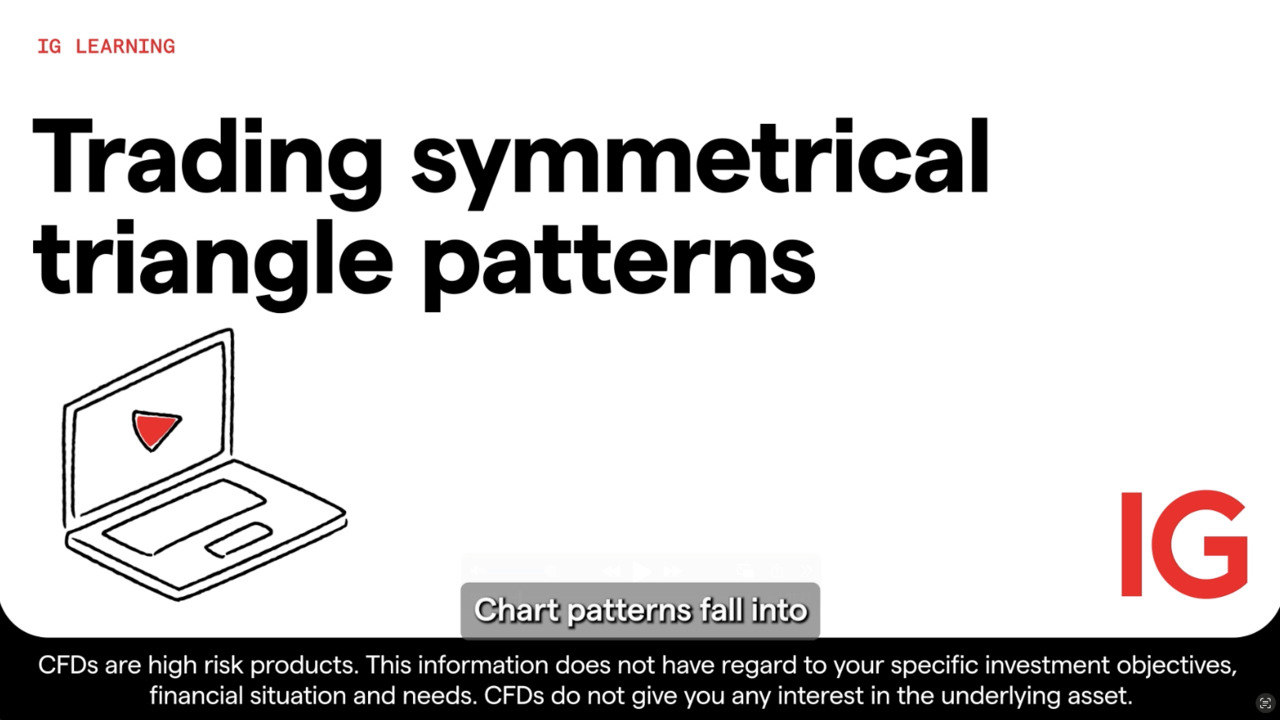 IG LEARNING

Trading symmetrical triangle patterns

IG

Chart patterns fall into

CFDs are high risk products. This information does not have regard to your specific investment objectives, financial situation and needs. CFDs do not give you any interest in the underlying asset.